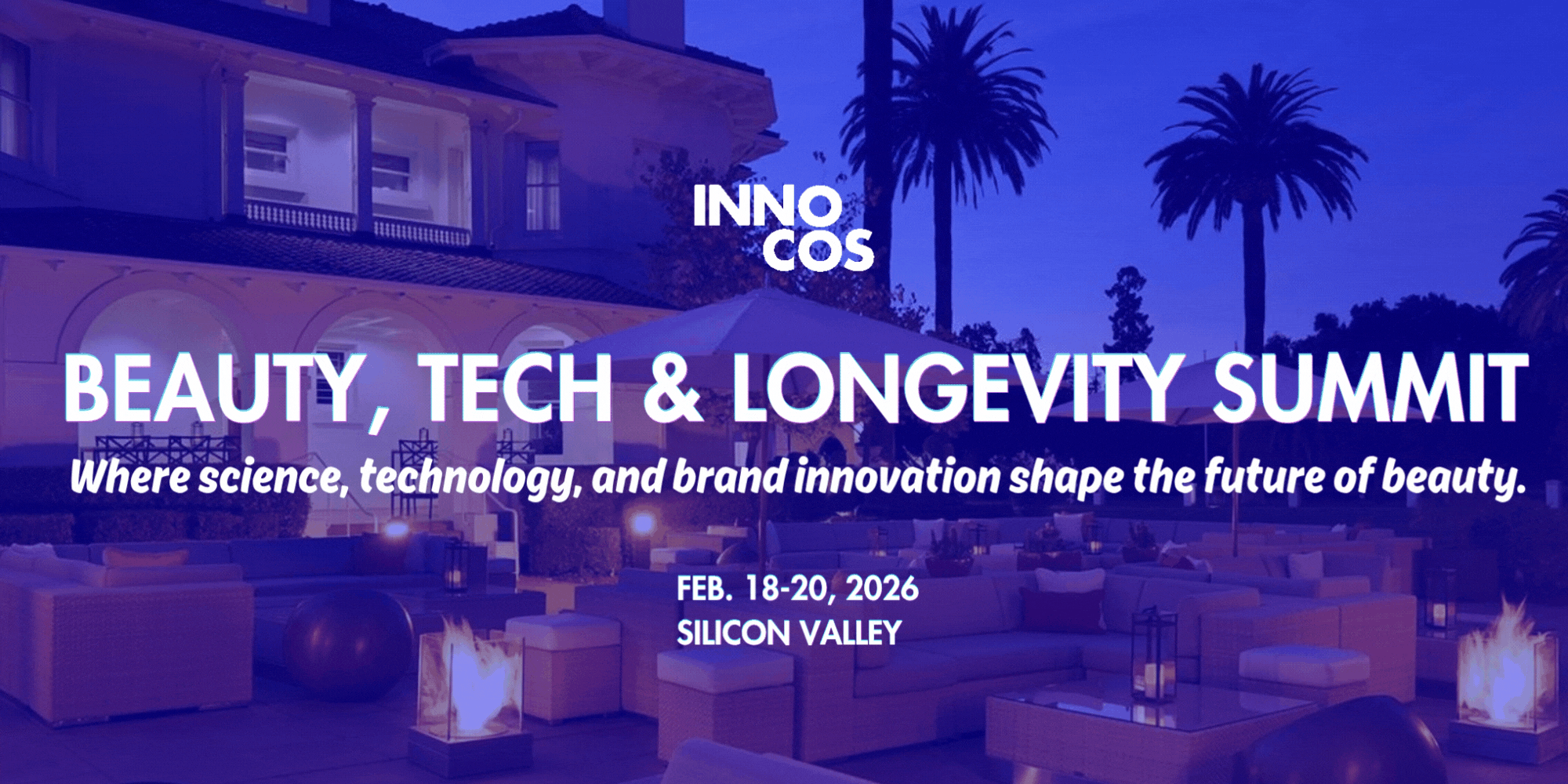 INNO COS

BEAUTY, TECH & LONGEVITY SUMMIT

Where science, technology, and brand innovation shape the future of beauty.

FEB. 18-20, 2026
SILICON VALLEY